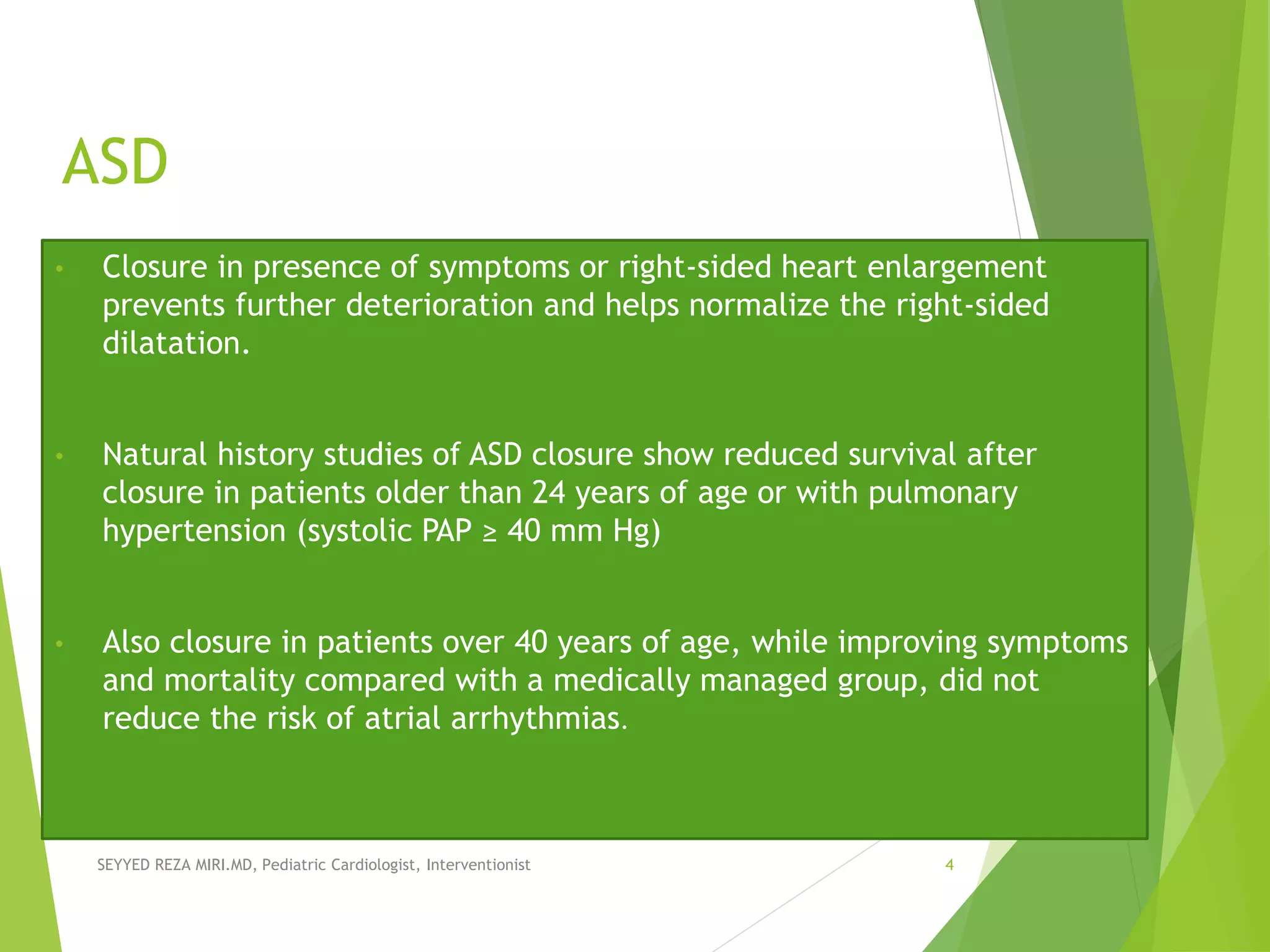 ASD

• Closure in presence of symptoms or right-sided heart enlargement prevents further deterioration and helps normalize the right-sided dilatation.

• Natural history studies of ASD closure show reduced survival after closure in patients older than 24 years of age or with pulmonary hypertension (systolic PAP ≥ 40 mm Hg)

• Also closure in patients over 40 years of age, while improving symptoms and mortality compared with a medically managed group, did not reduce the risk of atrial arrhythmias.

SEYYED REZA MIRI.MD, Pediatric Cardiologist, Interventionist

4